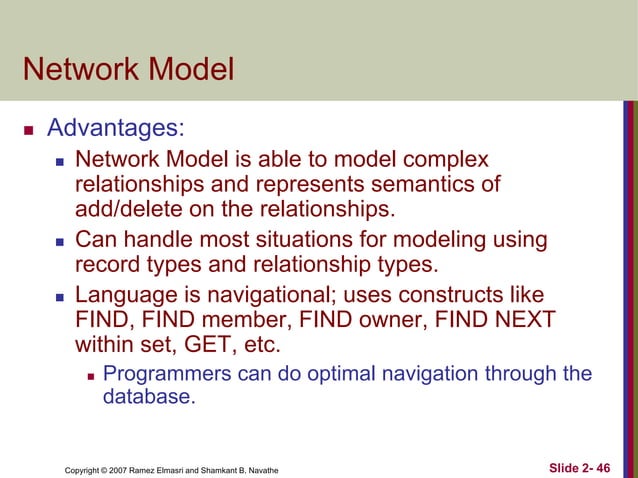 Network Model

- Advantages:
  - Network Model is able to model complex relationships and represents semantics of add/delete on the relationships.
  - Can handle most situations for modeling using record types and relationship types.
  - Language is navigational; uses constructs like FIND, FIND member, FIND owner, FIND NEXT within set, GET, etc.
    - Programmers can do optimal navigation through the database.

Copyright © 2007 Ramez Elmasri and Shamkant B. Navathe

Slide 2- 46